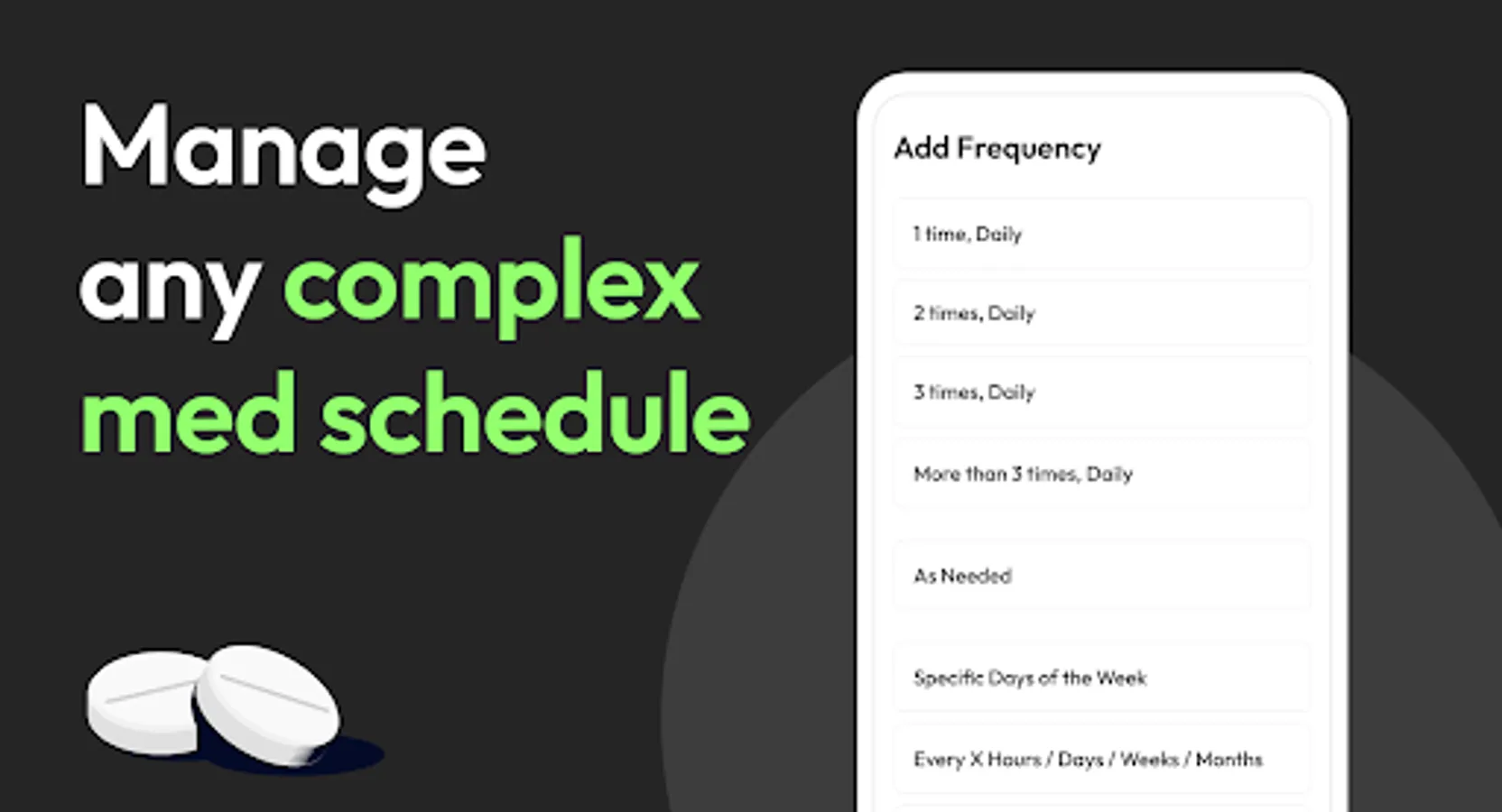 Manage any complex med schedule

Add Frequency

1 time, Daily

2 times, Daily

3 times, Daily

More than 3 times, Daily

As Needed

Specific Days of the Week

Every X Hours / Days / Weeks / Months